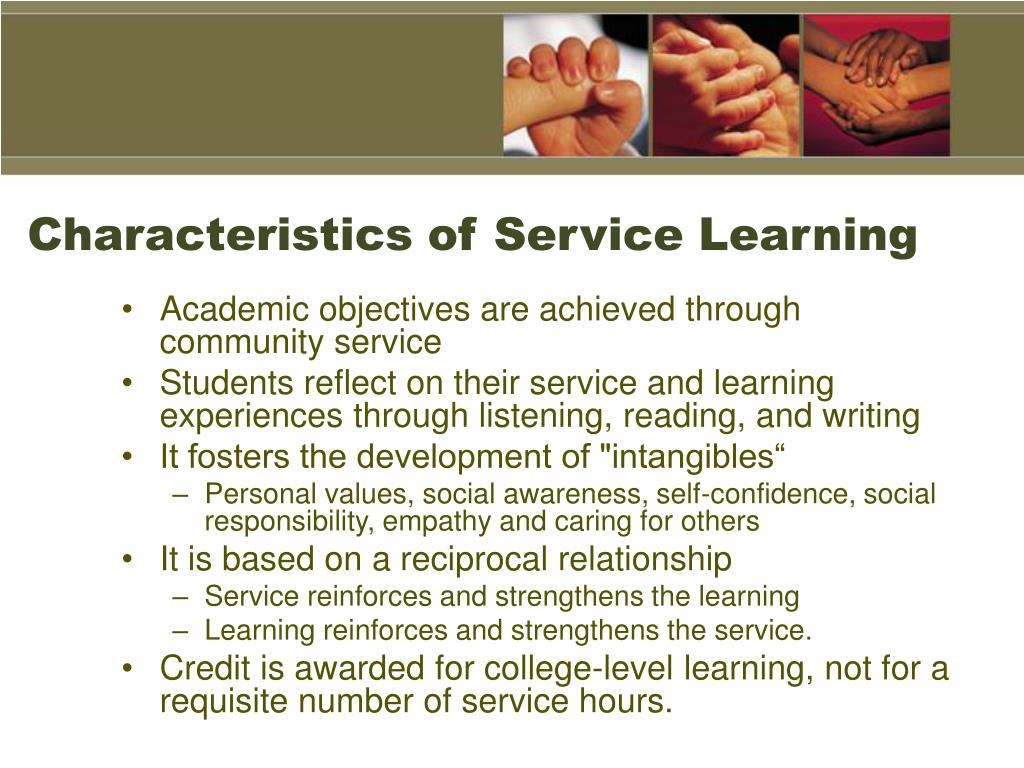 Characteristics of Service Learning

• Academic objectives are achieved through community service
• Students reflect on their service and learning experiences through listening, reading, and writing
• It fosters the development of "intangibles“
– Personal values, social awareness, self-confidence, social responsibility, empathy and caring for others
• It is based on a reciprocal relationship
– Service reinforces and strengthens the learning
– Learning reinforces and strengthens the service.
• Credit is awarded for college-level learning, not for a requisite number of service hours.